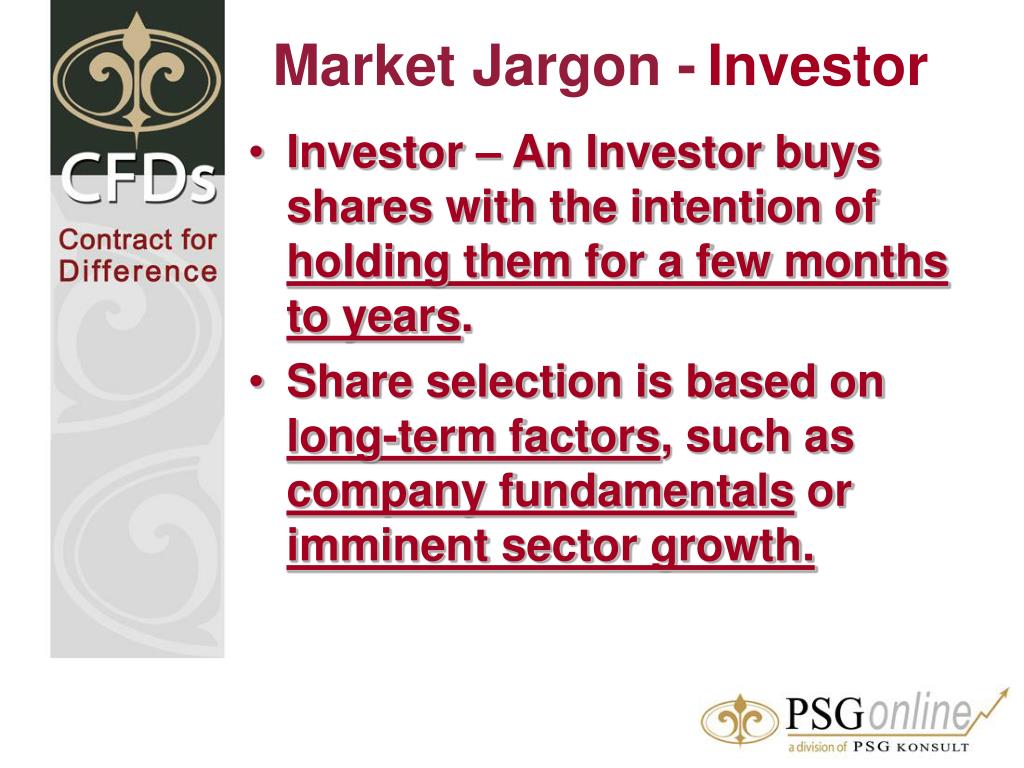 CFDs
Contract for Difference

Market Jargon - Investor

• Investor – An Investor buys shares with the intention of holding them for a few months to years.
• Share selection is based on long-term factors, such as company fundamentals or imminent sector growth.

PSGonline
a division of PSG KONSULT